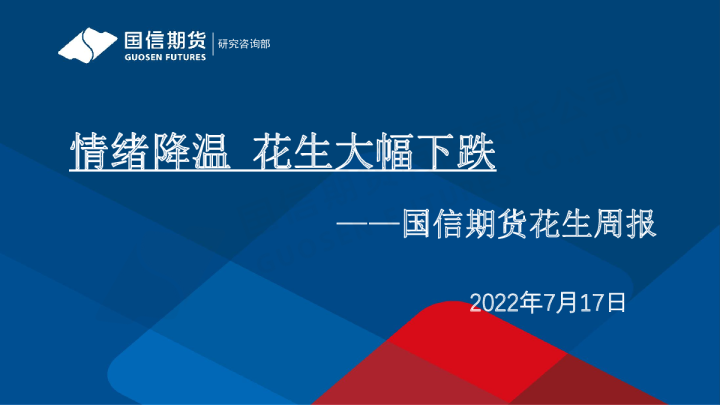 国信期货
GUOSEN FUTURES
研究咨询部

情绪降温 花生大幅下跌

——国信期货花生周报

2022年7月17日